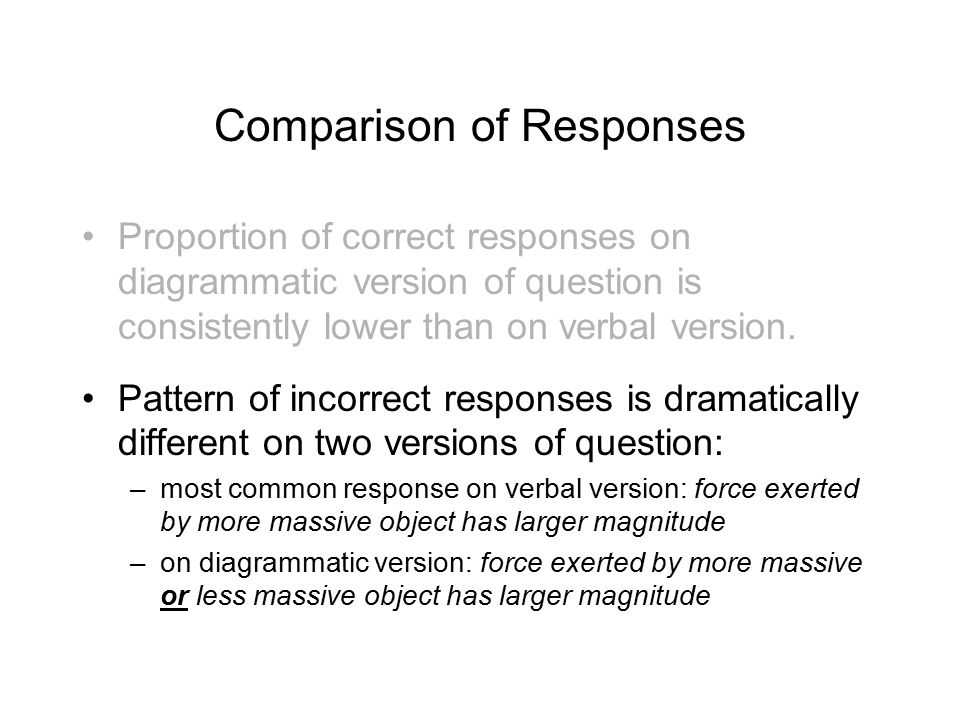 Comparison of Responses

• Proportion of correct responses on diagrammatic version of question is consistently lower than on verbal version.

• Pattern of incorrect responses is dramatically different on two versions of question:

– most common response on verbal version: force exerted by more massive object has larger magnitude

– on diagrammatic version: force exerted by more massive or less massive object has larger magnitude